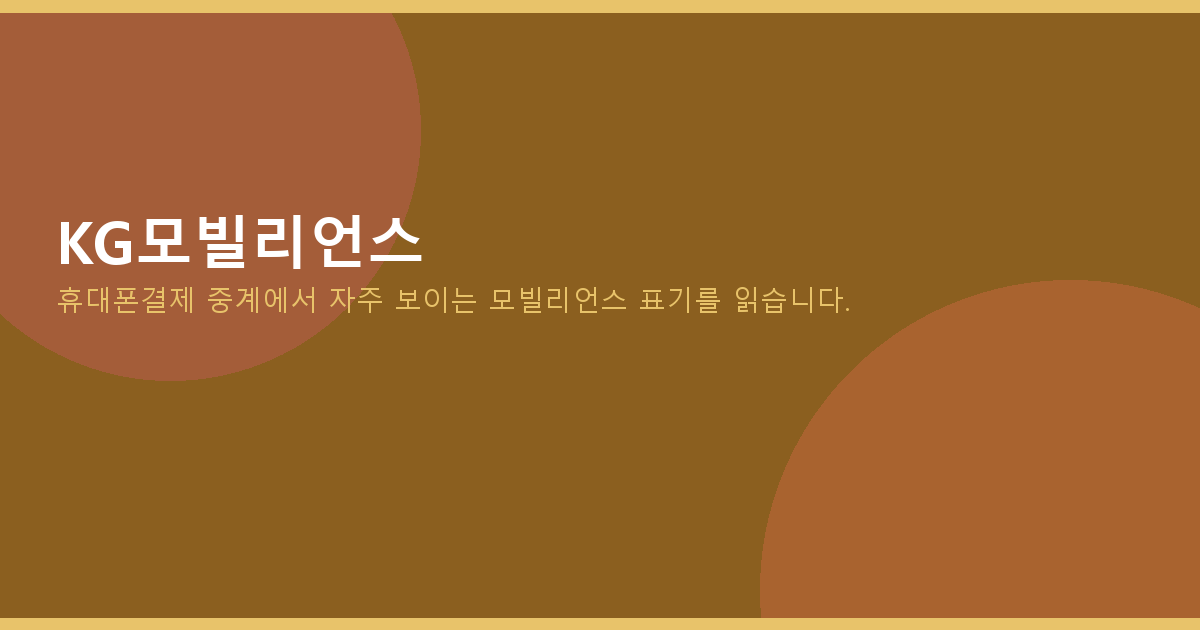 KG모빌리언스

휴대폰결제 중계에서 자주 보이는 모빌리언스 표기를 읽습니다.